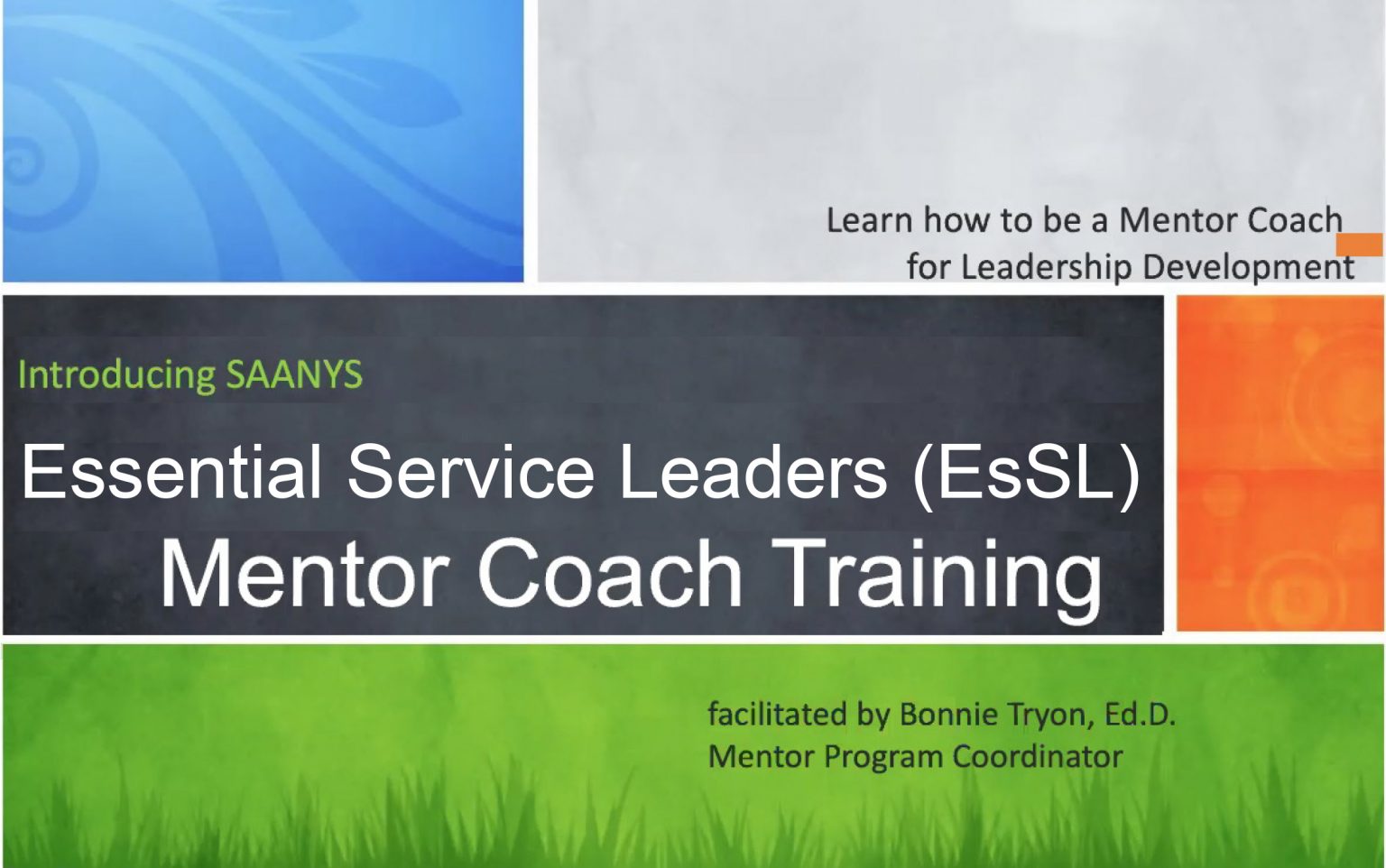 Learn how to be a Mentor Coach
for Leadership Development

Introducing SAANYS

Essential Service Leaders (EsSL)
Mentor Coach Training

facilitated by Bonnie Tryon, Ed.D.
Mentor Program Coordinator